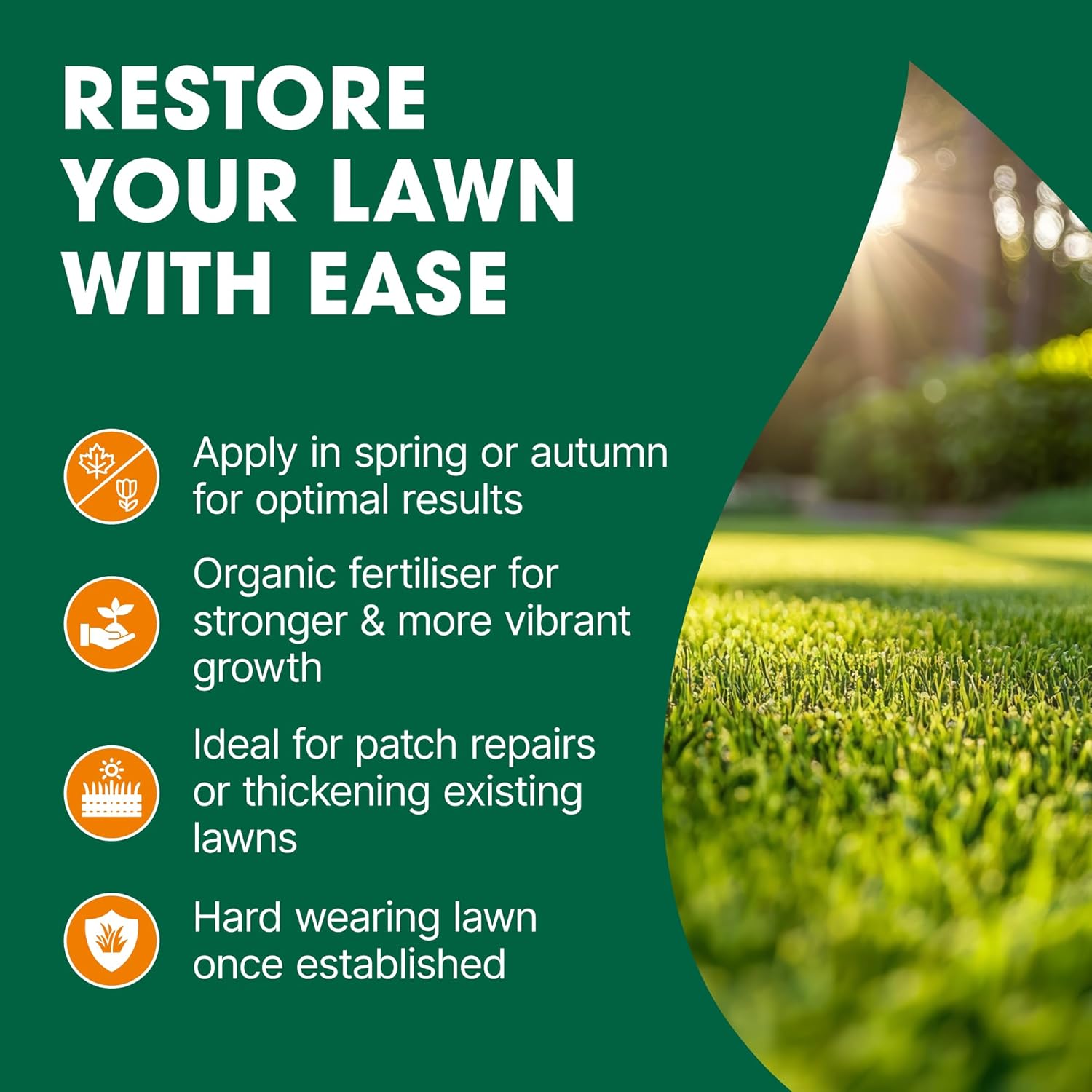 RESTORE YOUR LAWN WITH EASE

Apply in spring or autumn for optimal results

Organic fertiliser for stronger & more vibrant growth

Ideal for patch repairs or thickening existing lawns

Hard wearing lawn once established